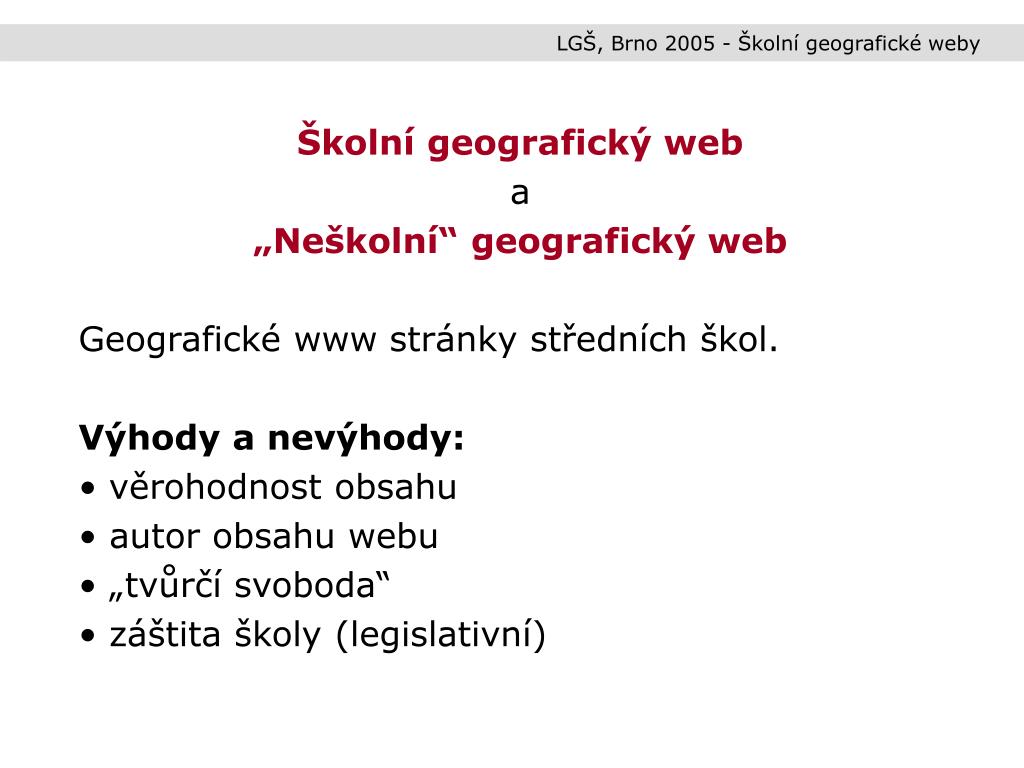 LGŠ, Brno 2005 - Školní geografické weby

Školní geografický web
a
„Neškolní“ geografický web

Geografické www stránky středních škol.

Výhody a nevýhody:
• věrohodnost obsahu
• autor obsahu webu
• „tvůrčí svoboda“
• záštita školy (legislativní)